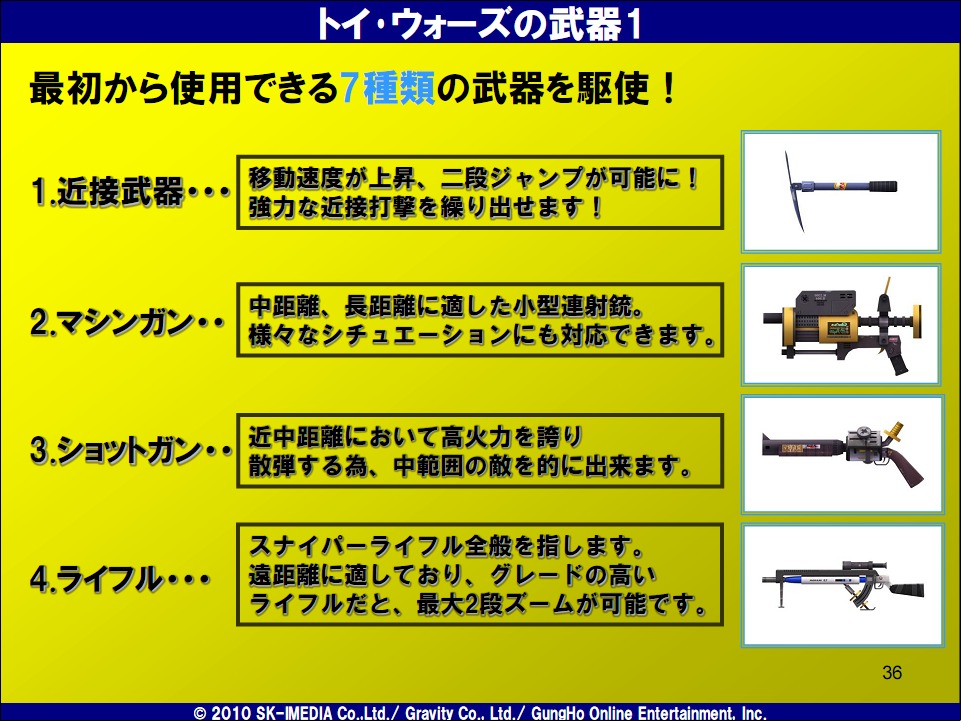 トイ・ウォーズの武器1

最初から使用できる7種類の武器を駆使！

1.近接武器・・・

移動速度が上昇、二段ジャンプが可能に！
強力な近接打撃を繰り出せます！

2.マシンガン・・

中距離、長距離に適した小型連射銃。
様々なシチュエーションにも対応できます。

3.ショットガン・・

近中距離において高火力を誇り
散弾する為、中範囲の敵を的に出来ます。

4.ライフル・・・

スナイパーライフル全般を指します。
遠距離に適しており、グレードの高い
ライフルだと、最大2段ズームが可能です。

36

© 2010 SK-IMEDIA Co.,Ltd./ Gravity Co., Ltd./ GungHo Online Entertainment, Inc.